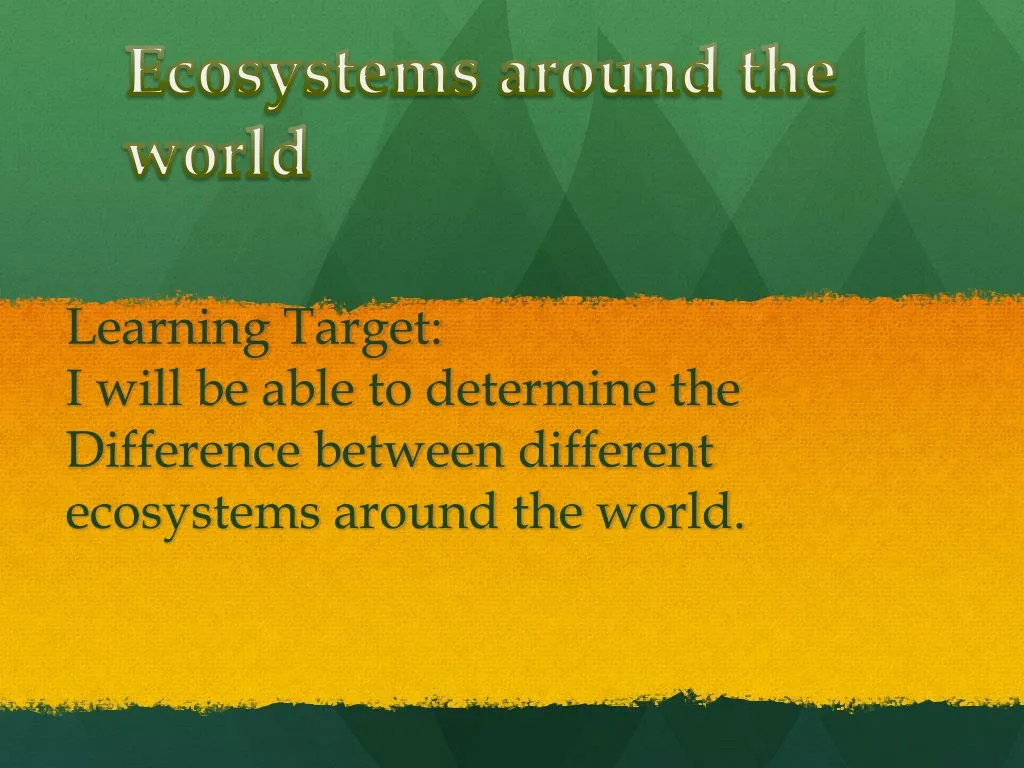 Ecosystems around the world

Learning Target:
I will be able to determine the Difference between different ecosystems around the world.